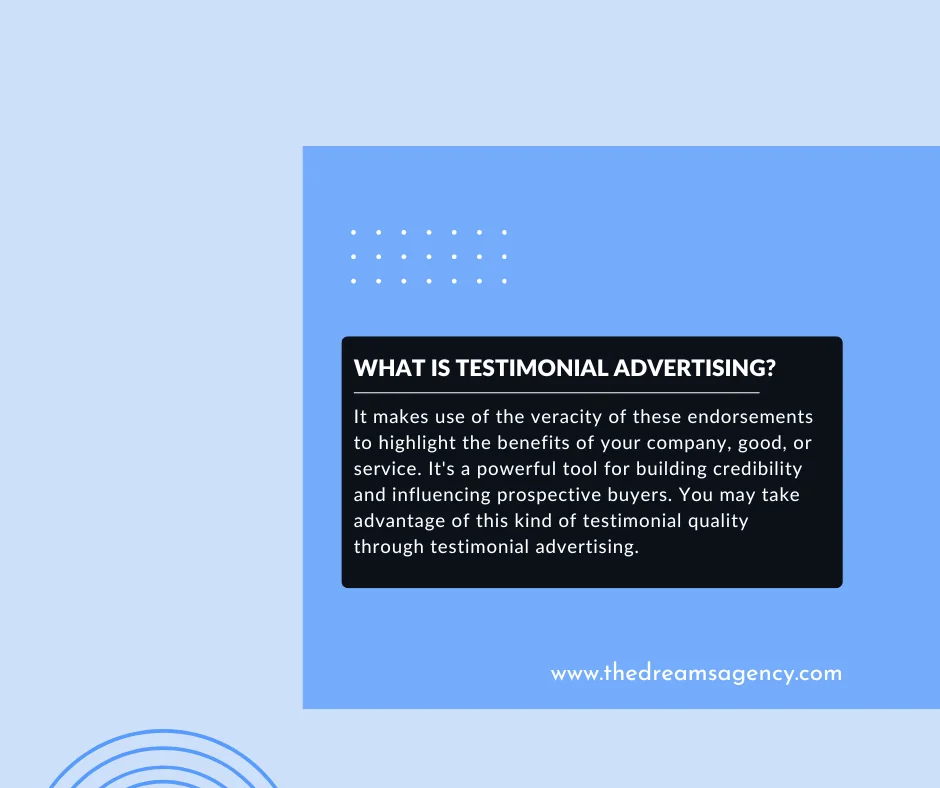 WHAT IS TESTIMONIAL ADVERTISING?

It makes use of the veracity of these endorsements to highlight the benefits of your company, good, or service. It's a powerful tool for building credibility and influencing prospective buyers. You may take advantage of this kind of testimonial quality through testimonial advertising.

www.thedreamsagency.com